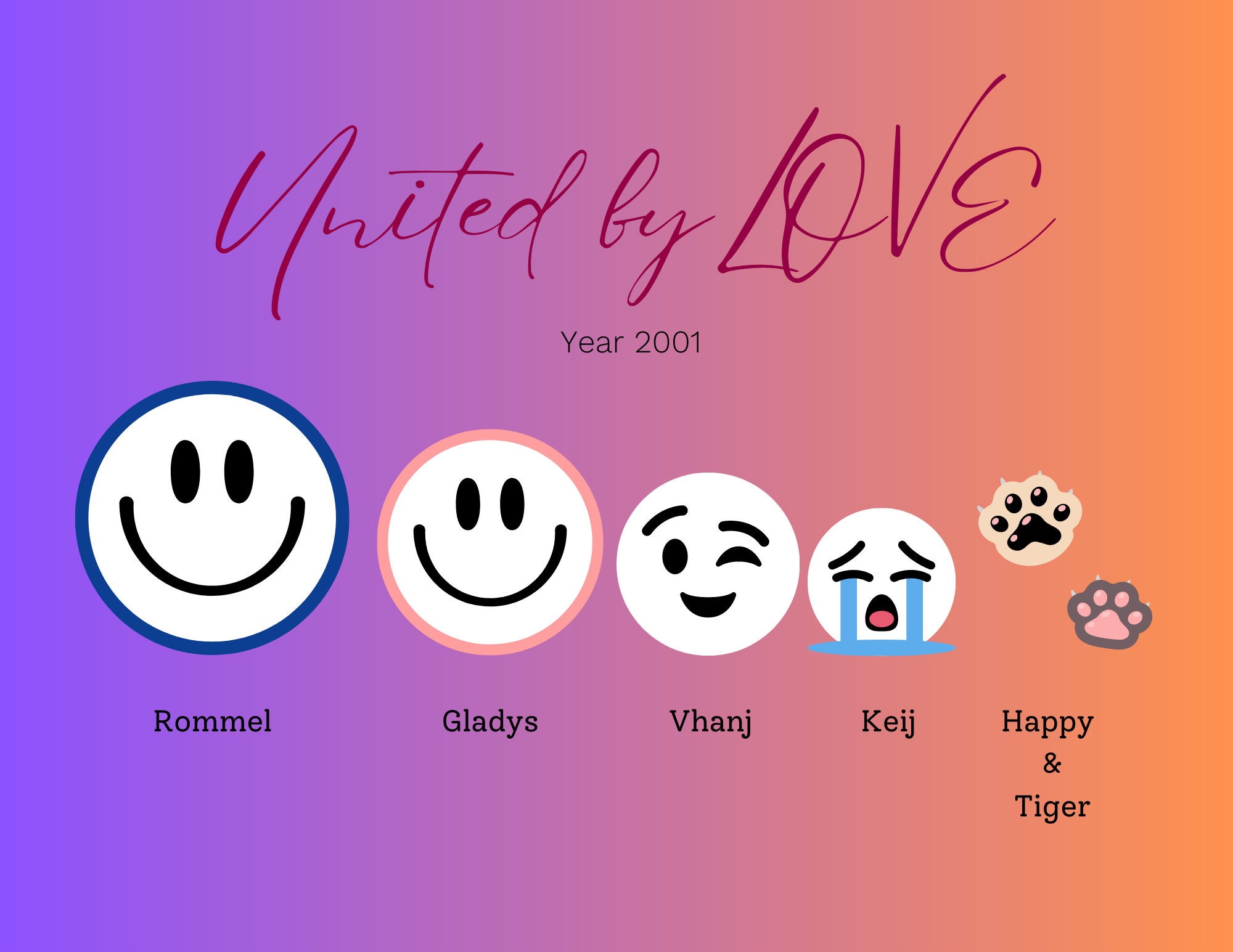 United by LOVE

Year 2001

Rommel

Gladys

Vhanj

Keij

Happy
&
Tiger